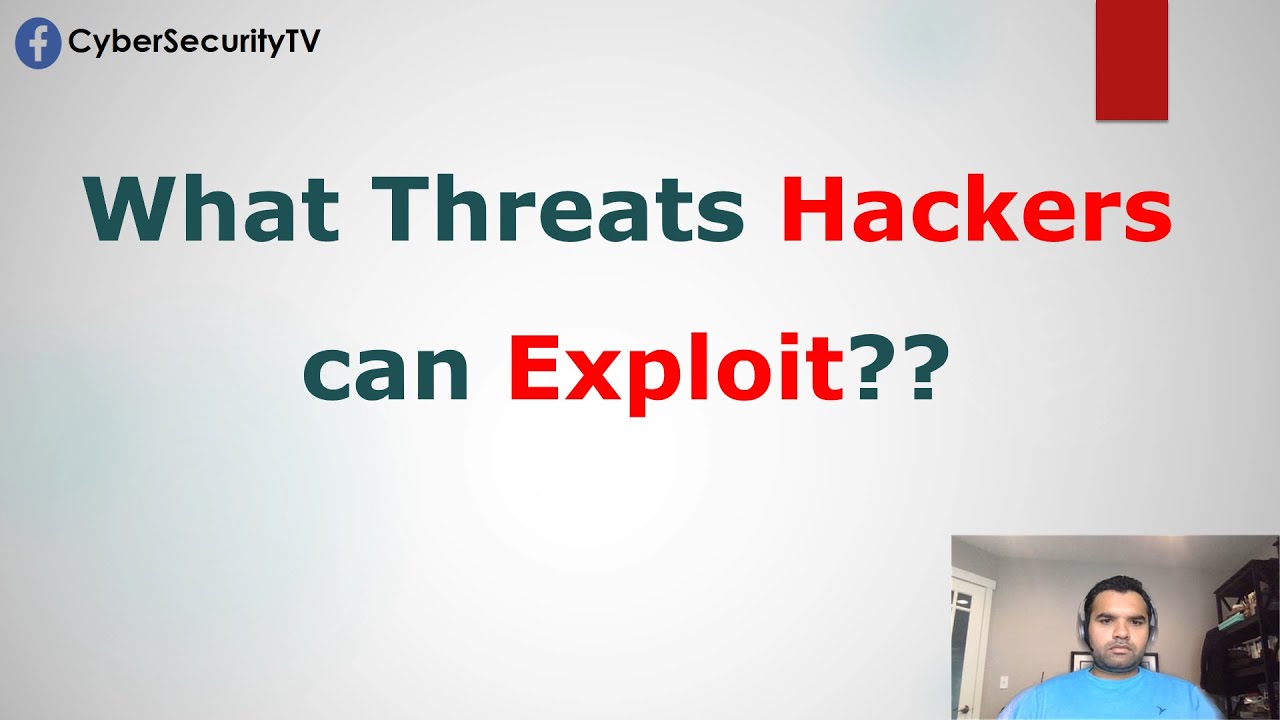 CyberSecurityTV

What Threats Hackers can Exploit??